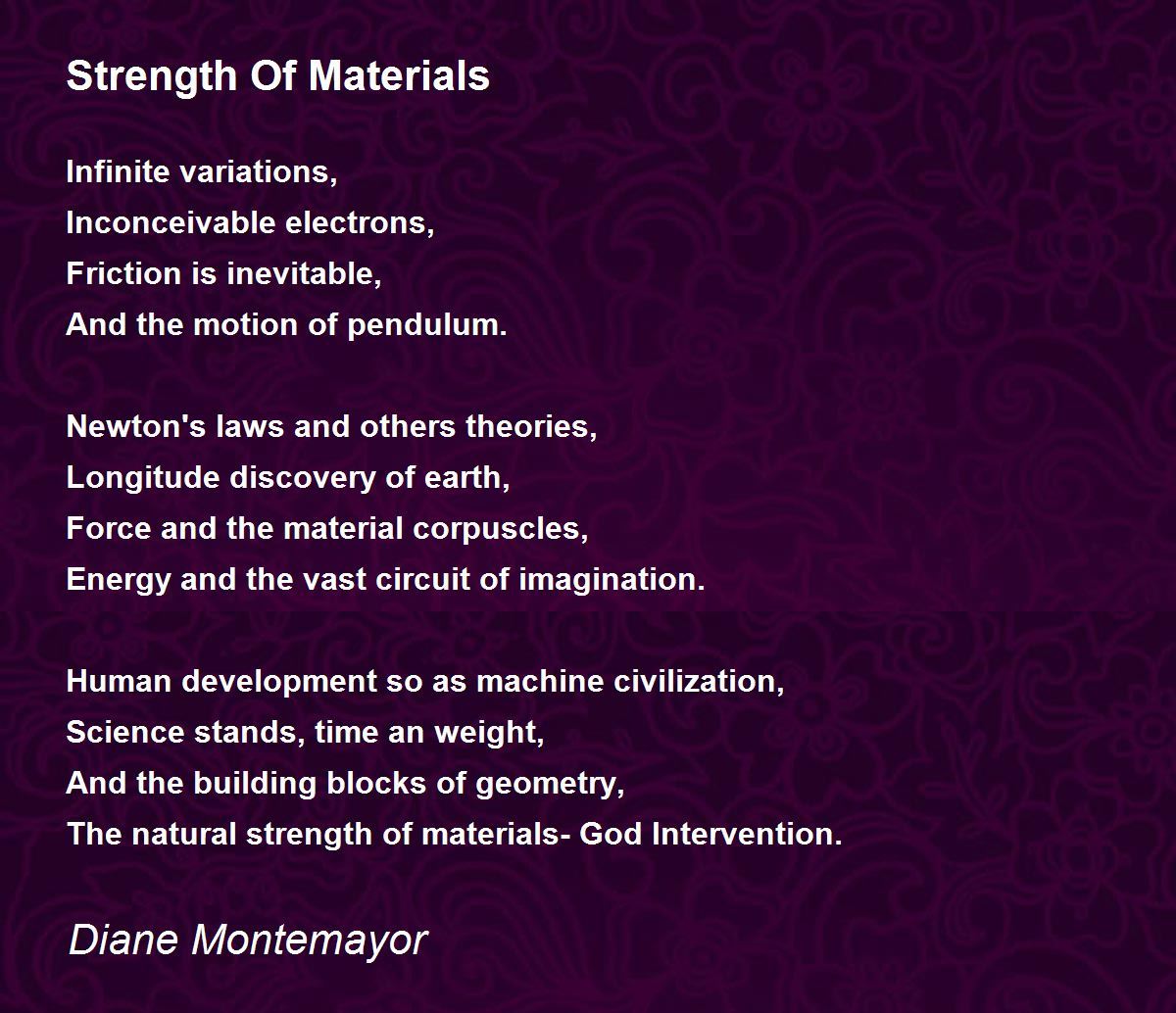 Strength Of Materials

Infinite variations,
Inconceivable electrons,
Friction is inevitable,
And the motion of pendulum.

Newton's laws and others theories,
Longitude discovery of earth,
Force and the material corpuscles,
Energy and the vast circuit of imagination.

Human development so as machine civilization,
Science stands, time an weight,
And the building blocks of geometry,
The natural strength of materials- God Intervention.

Diane Montemayor